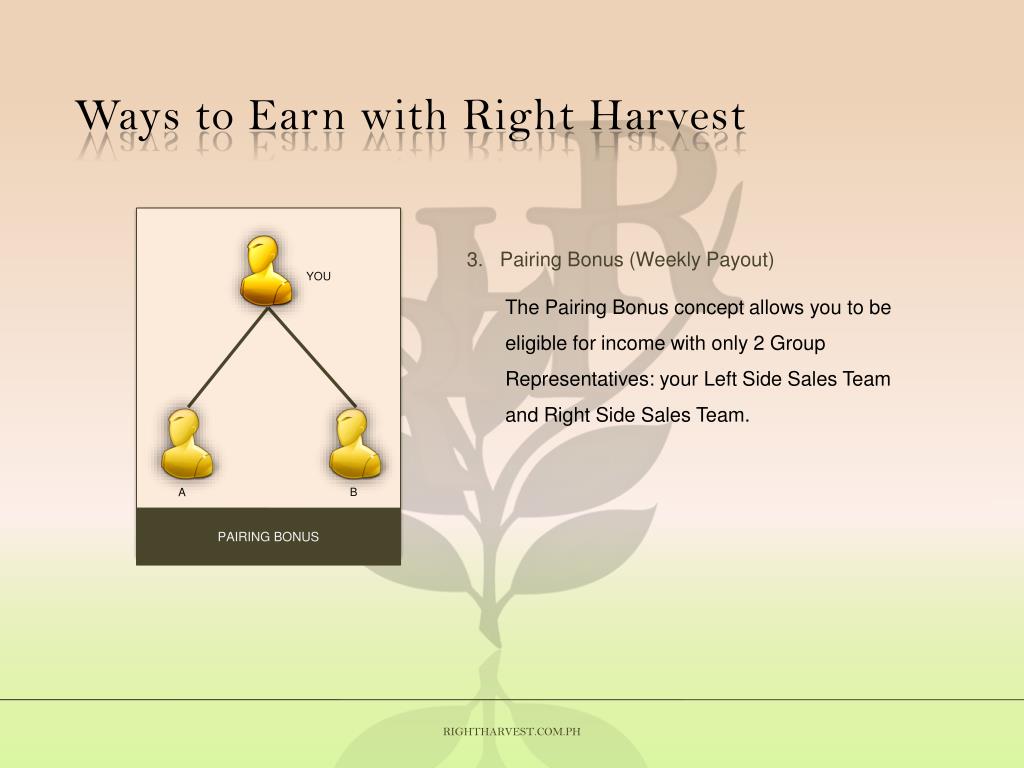 Ways to Earn with Right Harvest

YOU

A

B

PAIRING BONUS

3. Pairing Bonus (Weekly Payout)

The Pairing Bonus concept allows you to be eligible for income with only 2 Group Representatives: your Left Side Sales Team and Right Side Sales Team.

RIGHTHARVEST.COM.PH